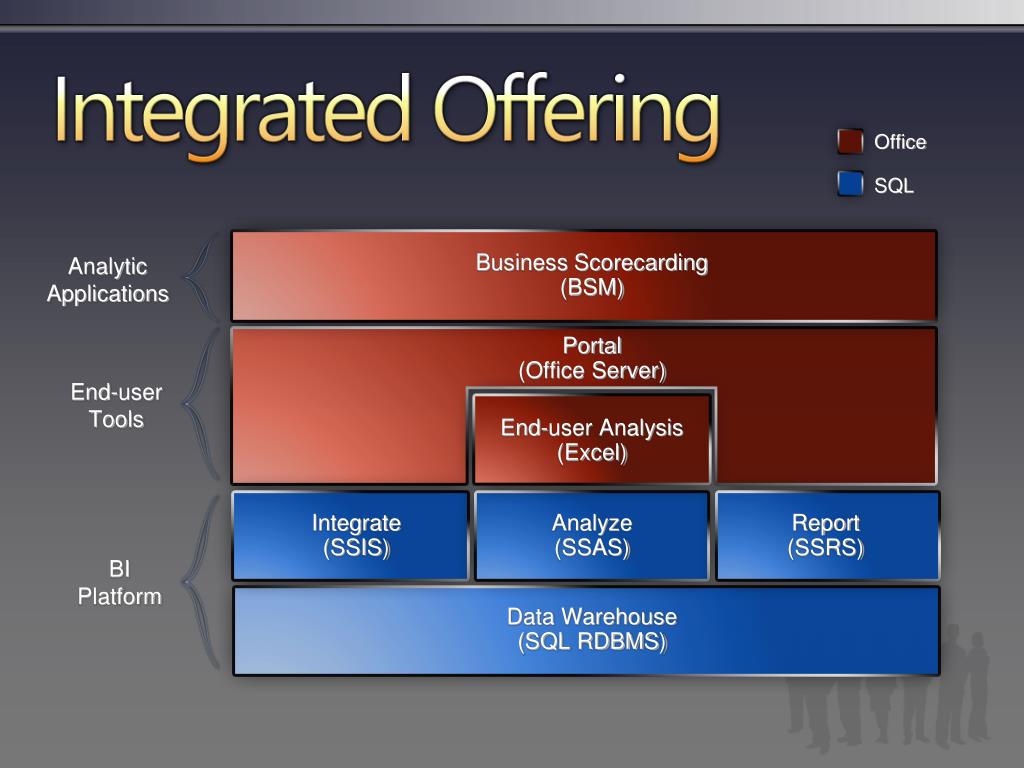 Integrated Offering

Office

SQL

Analytic Applications

Business Scorecarding
(BSM)

End-user Tools

Portal
(Office Server)

End-user Analysis
(Excel)

BI Platform

Integrate
(SSIS)

Analyze
(SSAS)

Report
(SSRS)

Data Warehouse
(SQL RDBMS)